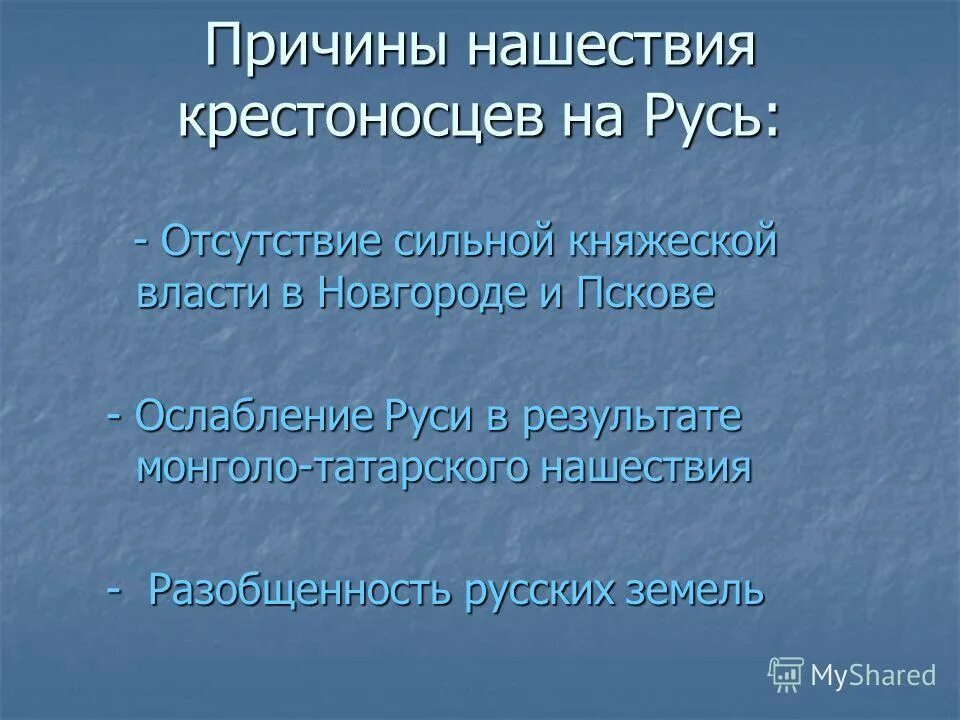 Причины нашествия крестоносцев на Русь:

- Отсутствие сильной княжеской власти в Новгороде и Пскове

- Ослабление Руси в результате монголо-татарского нашествия

- Разобщенность русских земель

MyShared